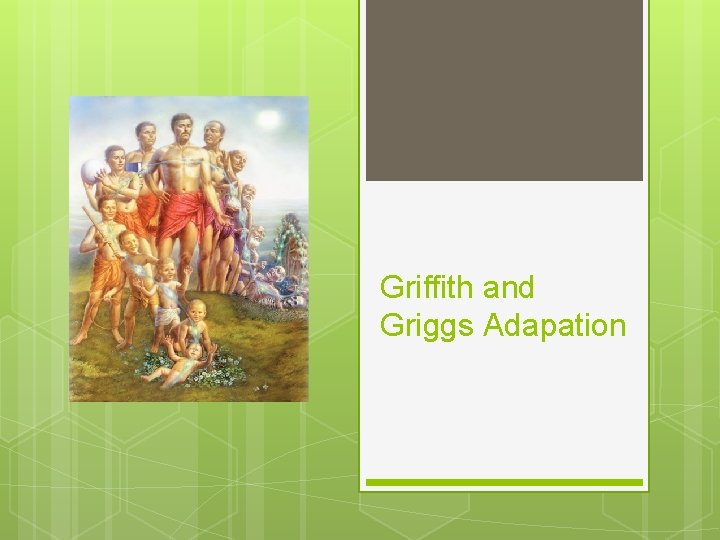 Griffith and Griggs Adapation